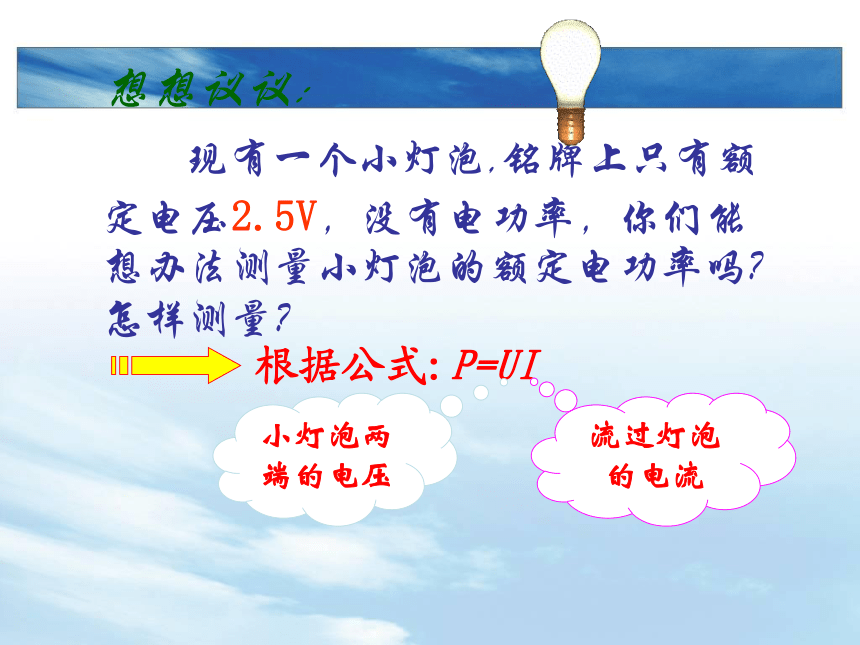 想想议议:

现有一个小灯泡,铭牌上只有额定电压2.5V,没有电功率,你们能想办法测量小灯泡的额定电功率吗?怎样测量?

根据公式: $P=UI$

小灯泡两端的电压

流过灯泡的电流